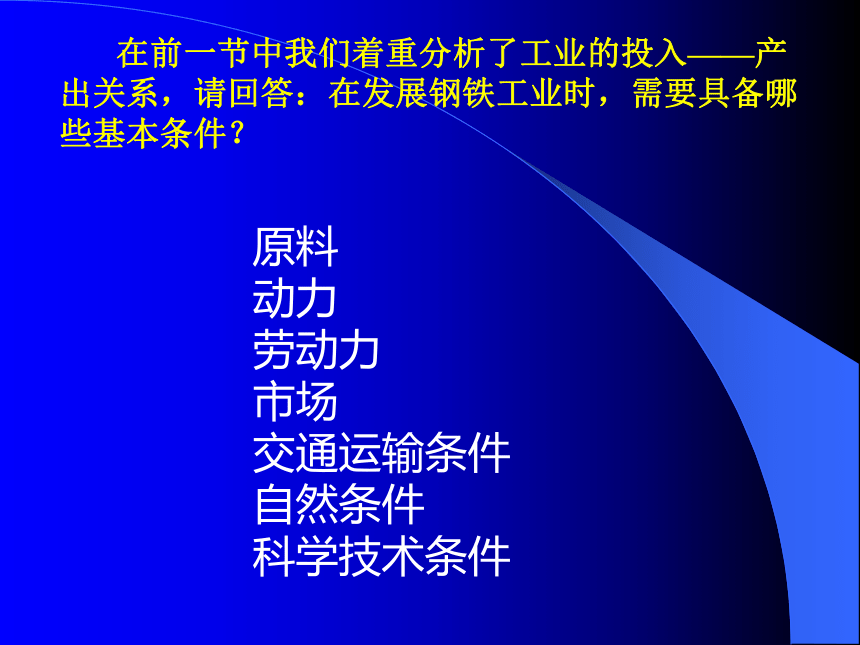 在前一节中我们着重分析了工业的投入——产出关系，请回答：在发展钢铁工业时，需要具备哪些基本条件？

原料
动力
劳动力
市场
交通运输条件
自然条件
科学技术条件